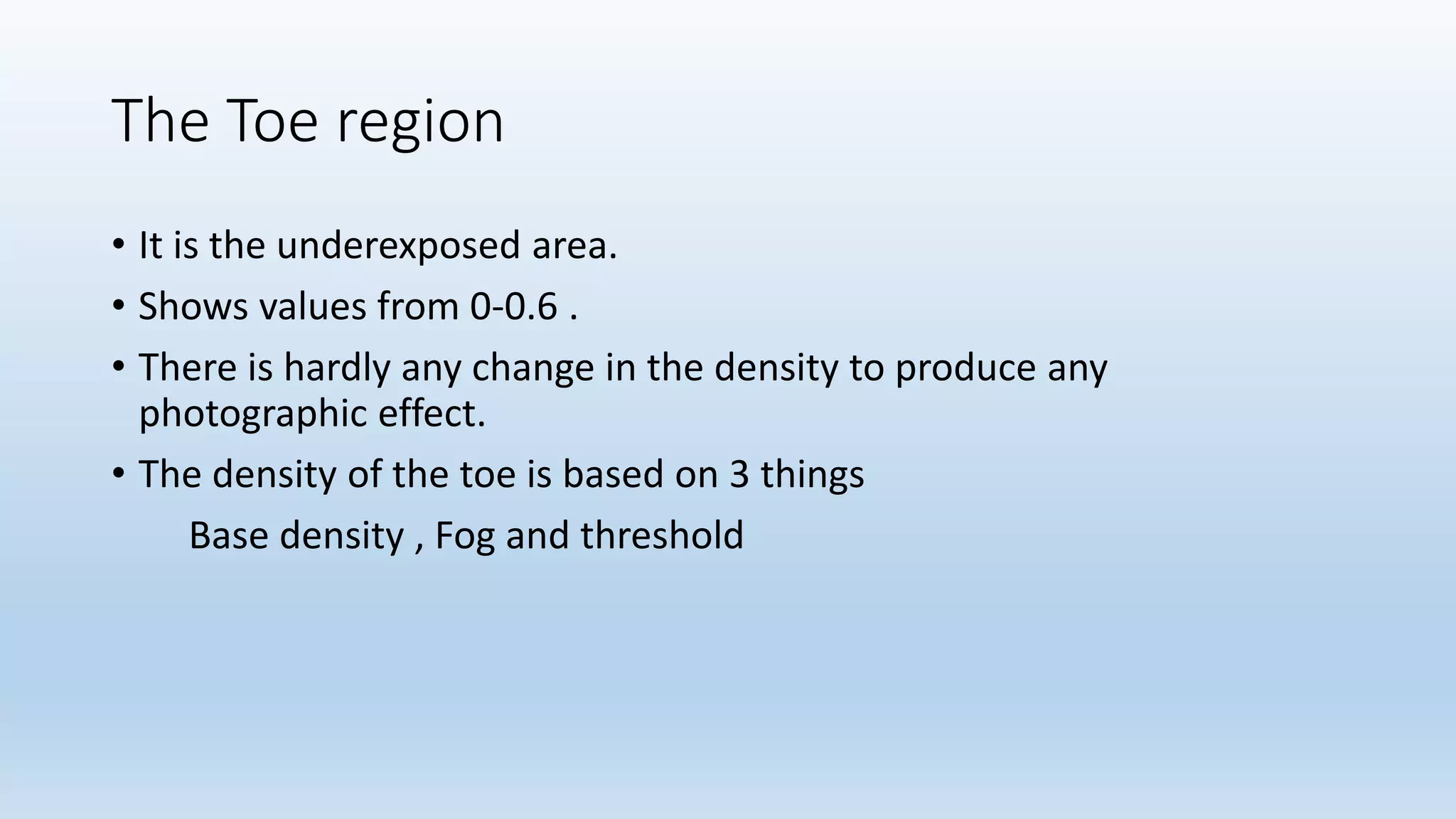 The Toe region

• It is the underexposed area.
• Shows values from 0-0.6 .
• There is hardly any change in the density to produce any photographic effect.
• The density of the toe is based on 3 things

Base density , Fog and threshold